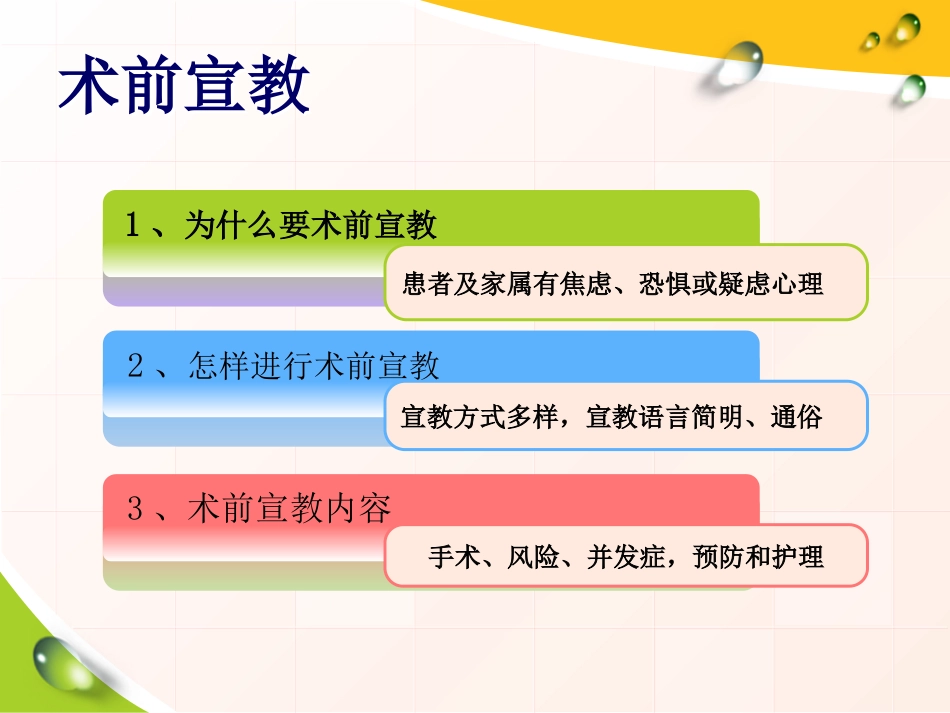 术前宣教

1、为什么要术前宣教

患者及家属有焦虑、恐惧或疑虑心理

2、怎样进行术前宣教

宣教方式多样，宣教语言简明、通俗

3、术前宣教内容

手术、风险、并发症，预防和护理